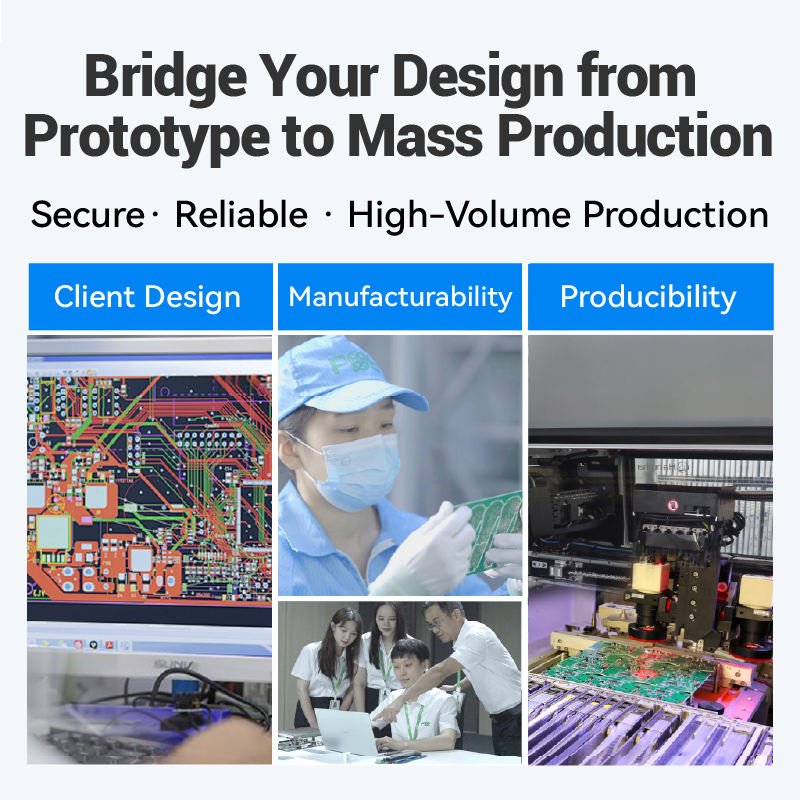 Bridge Your Design from Prototype to Mass Production

Secure · Reliable · High-Volume Production

Client Design

Manufacturability

Producibility